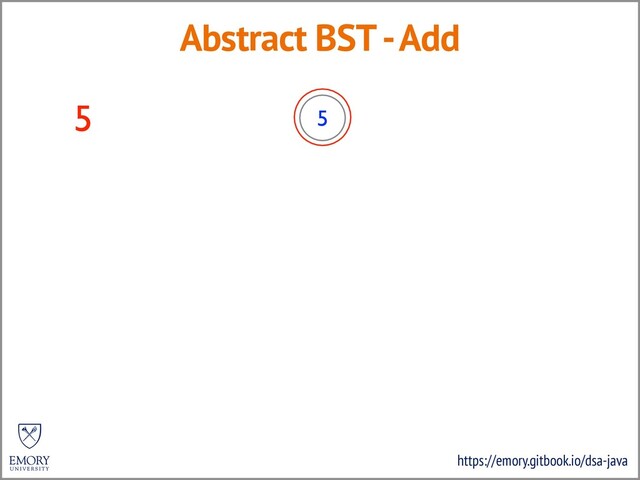 Abstract BST - Add

5

5

EMORY
UNIVERSITY

https://emory.gitbook.io/dsa-java